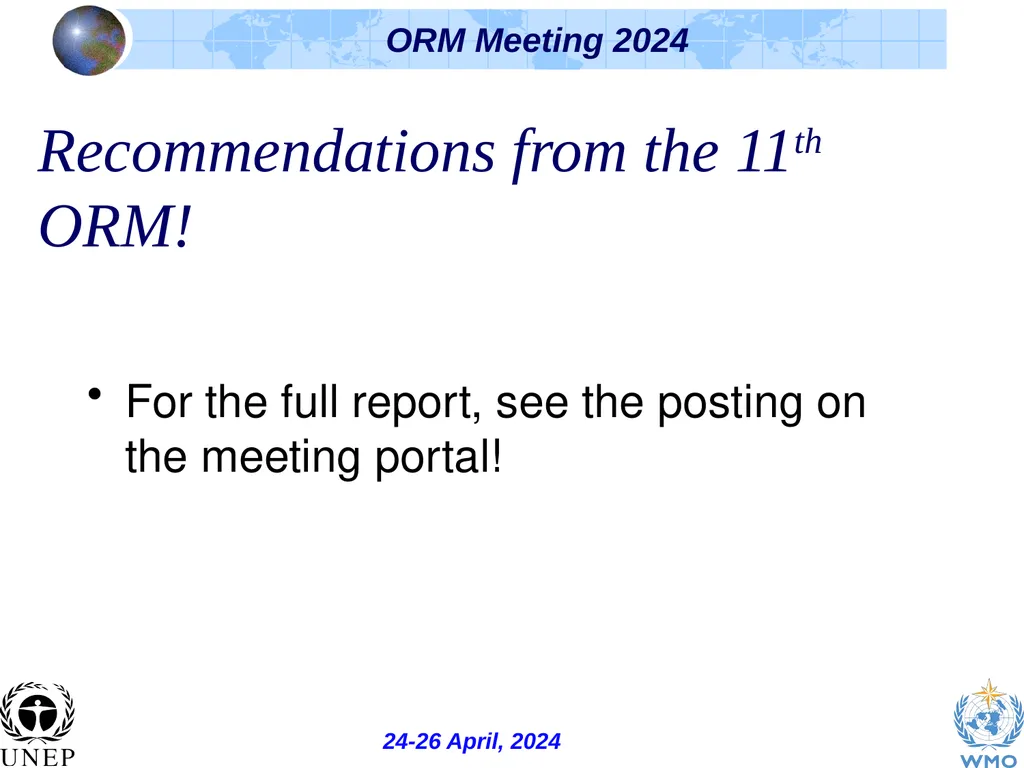 ORM Meeting 2024

Recommendations from the 11$^{th}$ ORM!

• For the full report, see the posting on the meeting portal!

UNEP

24-26 April, 2024

WMO